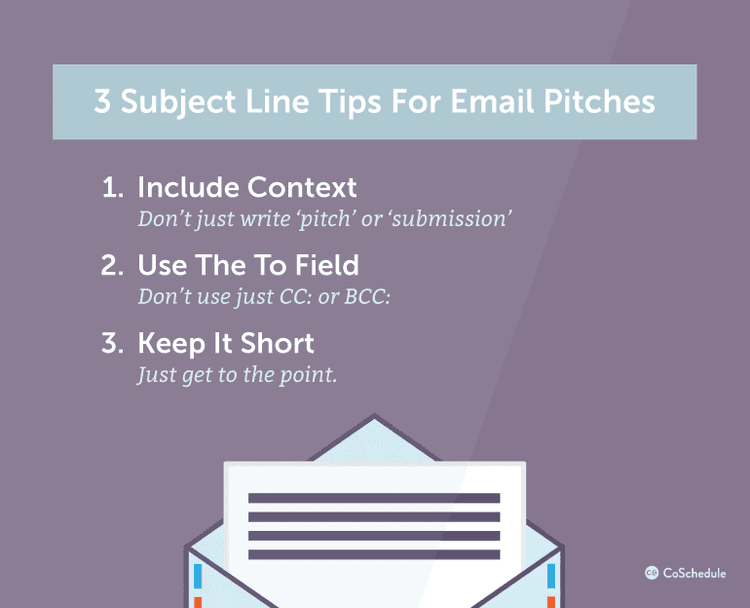 3 Subject Line Tips For Email Pitches

1. Include Context
Don't just write 'pitch' or 'submission'

2. Use The To Field
Don't use just CC: or BCC:

3. Keep It Short
Just get to the point.

CoSchedule